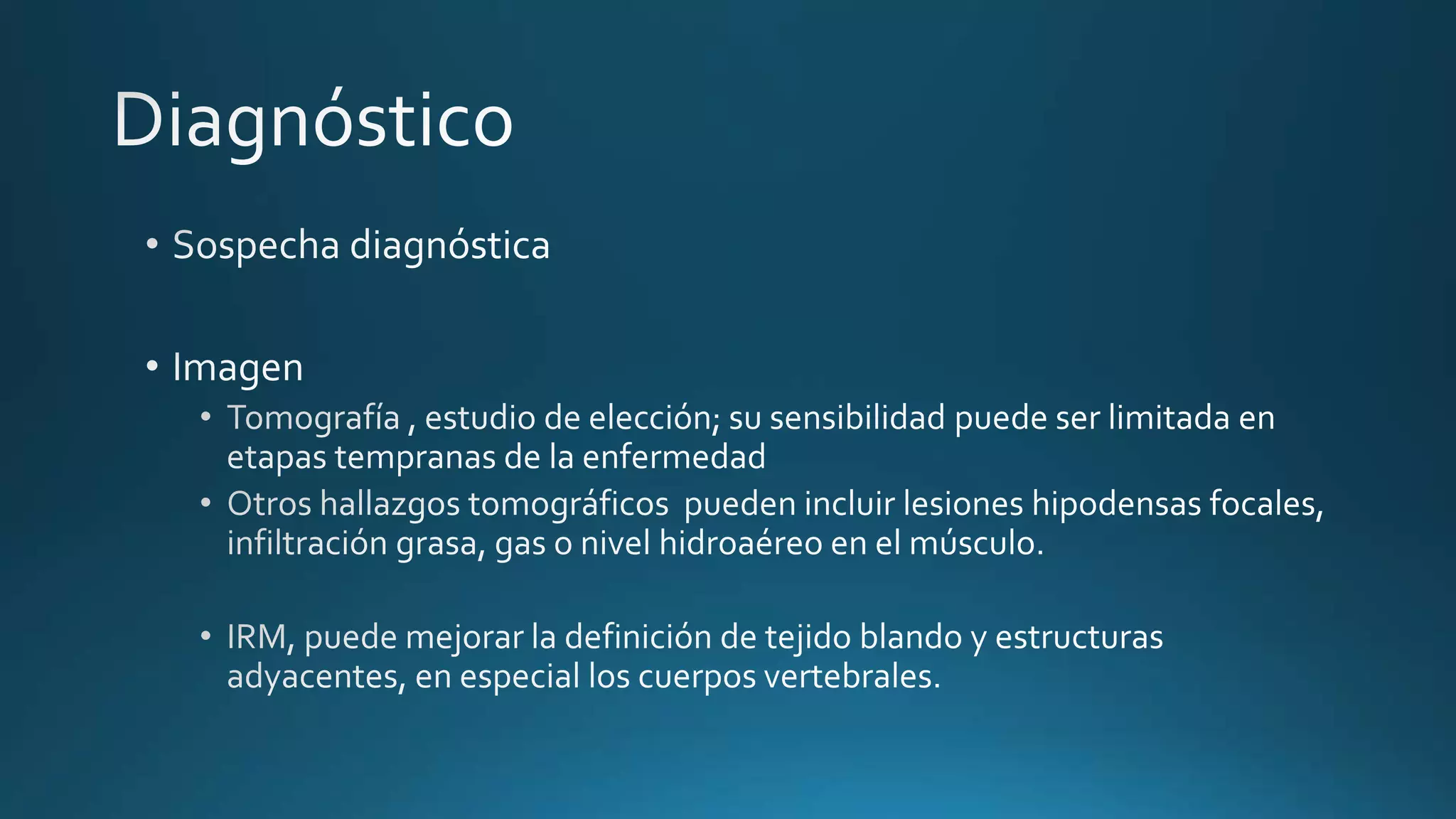 Diagnóstico

• Sospecha diagnóstica

• Imagen
  • Tomografía , estudio de elección; su sensibilidad puede ser limitada en etapas tempranas de la enfermedad
  • Otros hallazgos tomográficos  pueden incluir lesiones hipodensas focales, infiltración grasa, gas o nivel hidroaéreo en el músculo.

  • IRM, puede mejorar la definición de tejido blando y estructuras adyacentes, en especial los cuerpos vertebrales.